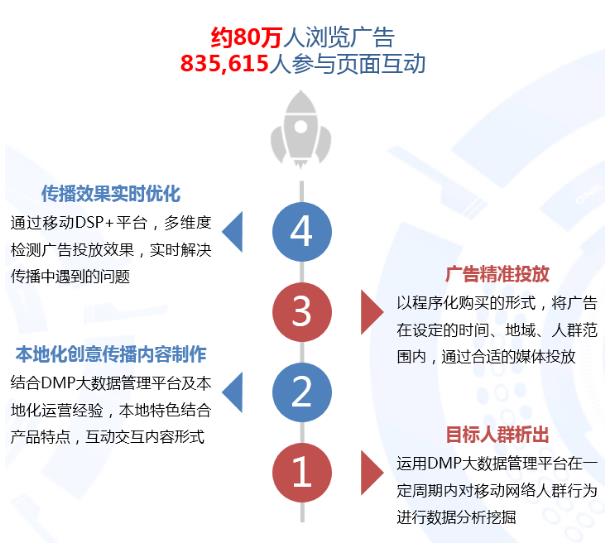 约80万人浏览广告
835,615人参与页面互动

传播效果实时优化
通过移动DSP+平台，多维度检测广告投放效果，实时解决传播中遇到的问题

4

广告精准投放
以程序化购买的形式，将广告在设定的时间、地域、人群范围内，通过合适的媒体投放

3

本地化创意传播内容制作
结合DMP大数据管理平台及本地化运营经验，本地特色结合产品特点，互动交互内容形式

2

目标人群析出
运用DMP大数据管理平台在一定周期内对移动网络人群行为进行数据分析挖掘

1